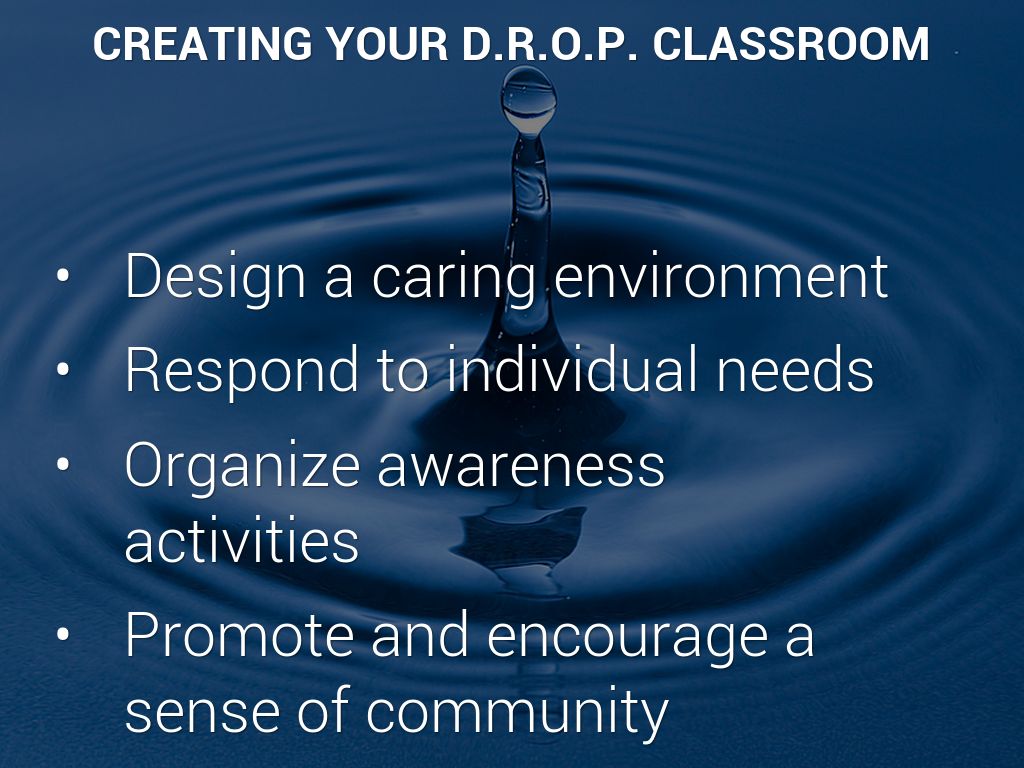 CREATING YOUR D.R.O.P. CLASSROOM

• Design a caring environment
• Respond to individual needs
• Organize awareness activities
• Promote and encourage a sense of community